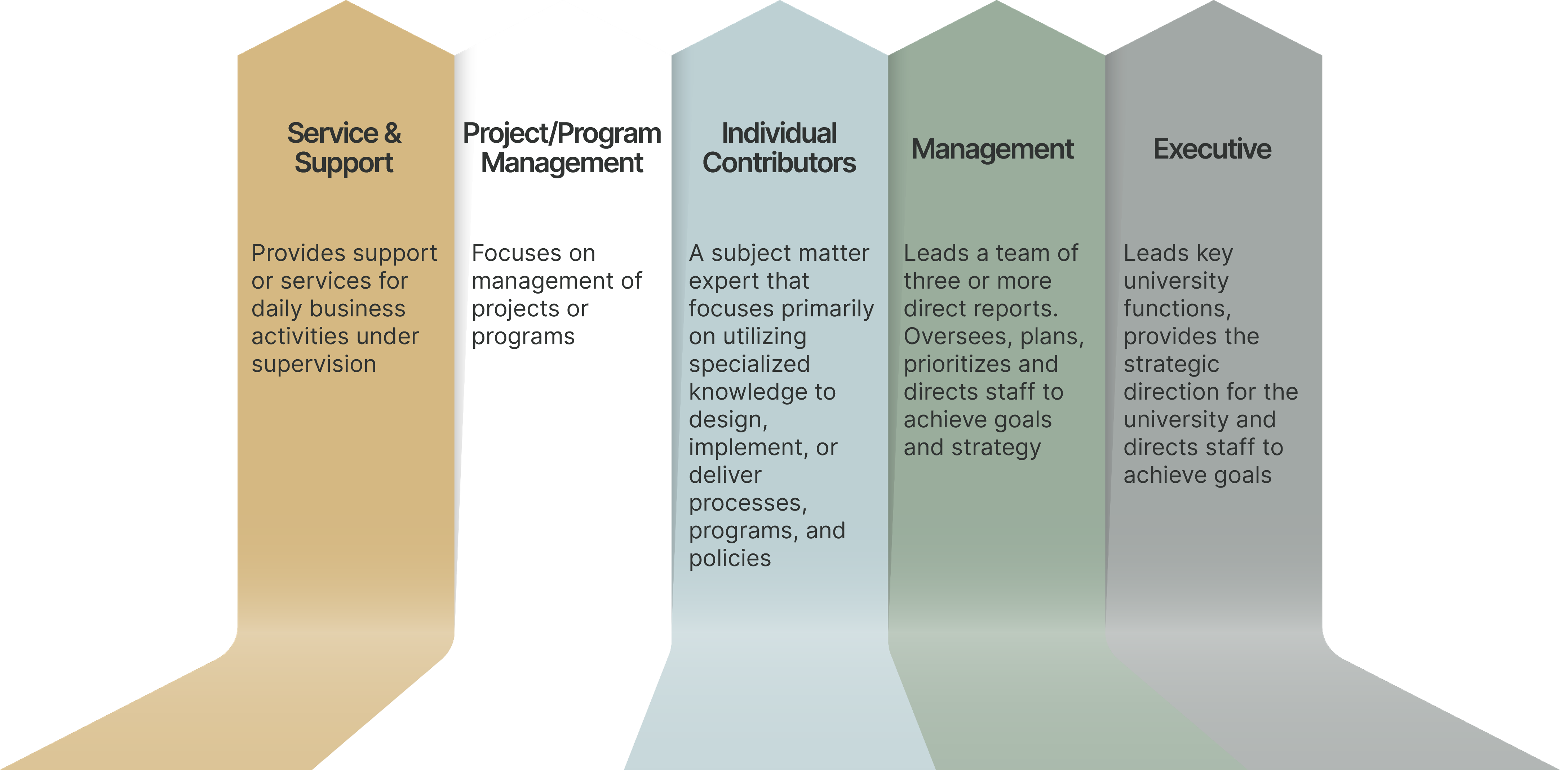 Service & Support

Provides support or services for daily business activities under supervision

Project/Program Management

Focuses on management of projects or programs

Individual Contributors

A subject matter expert that focuses primarily on utilizing specialized knowledge to design, implement, or deliver processes, programs, and policies

Management

Leads a team of three or more direct reports. Oversees, plans, prioritizes and directs staff to achieve goals and strategy

Executive

Leads key university functions, provides the strategic direction for the university and directs staff to achieve goals